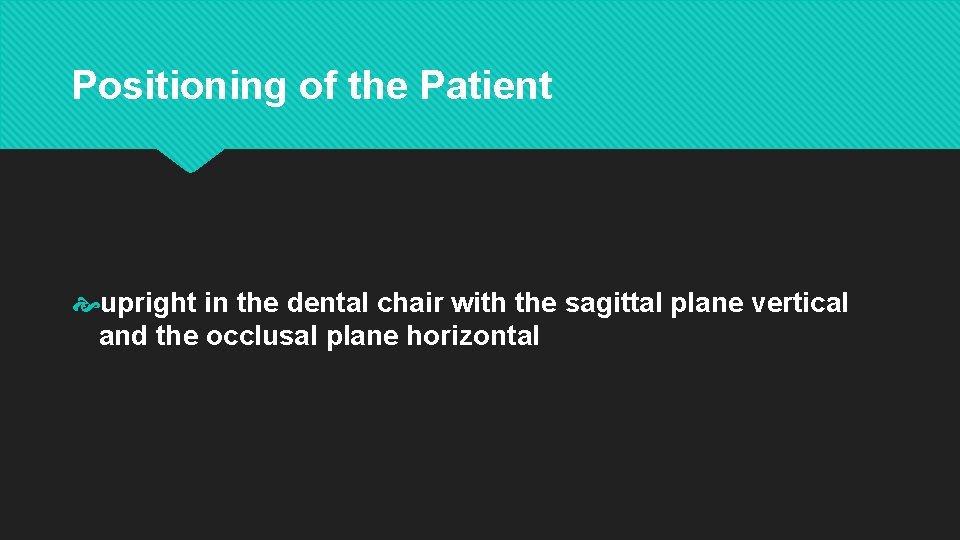 Positioning of the Patient

upright in the dental chair with the sagittal plane vertical and the occlusal plane horizontal